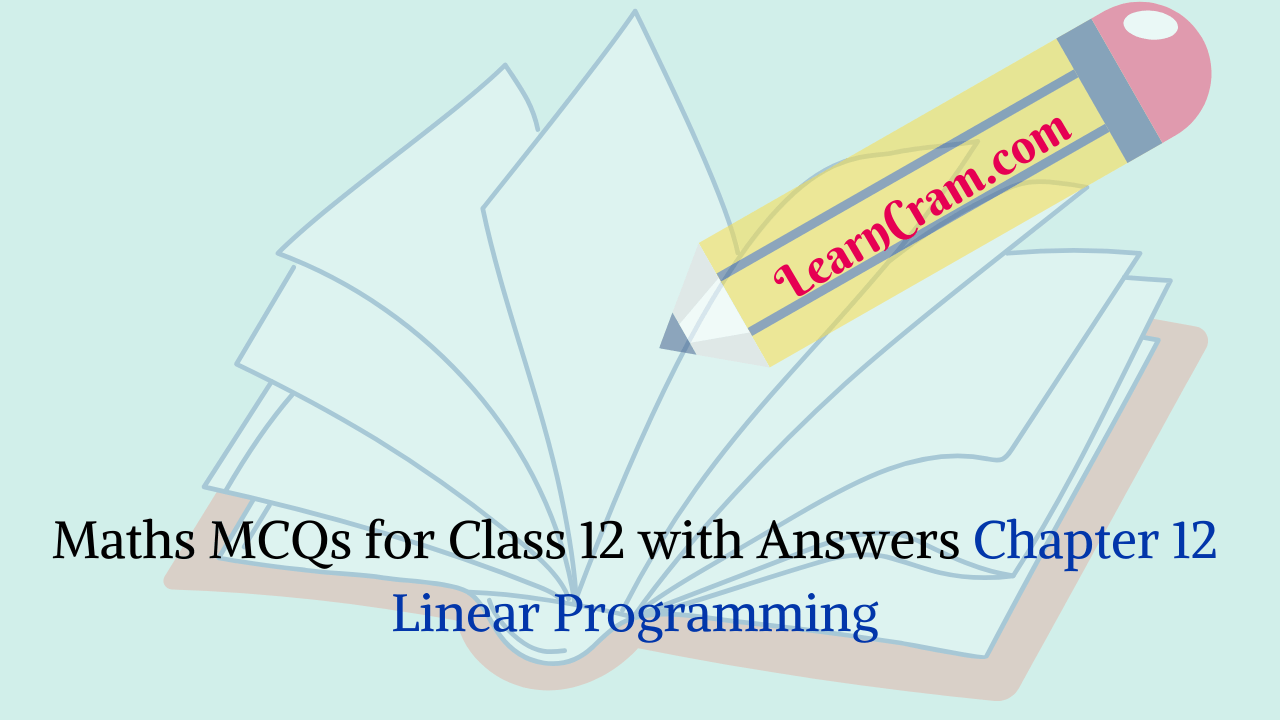 LearnCram.com

Maths MCQs for Class 12 with Answers Chapter 12 Linear Programming